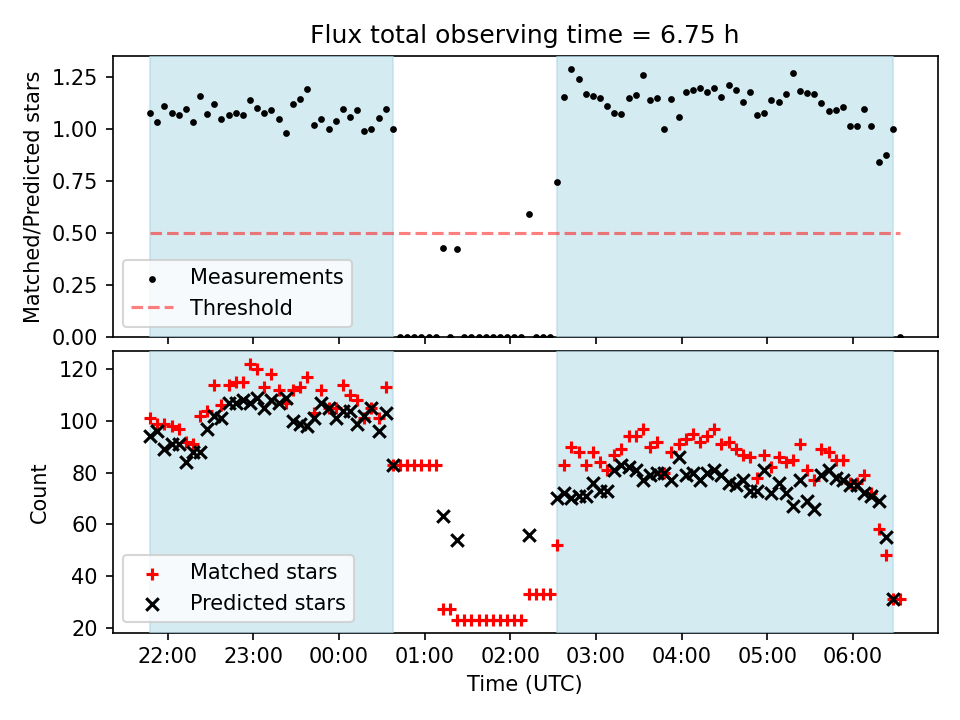 Flux total observing time = 6.75 h

Matched/Predicted stars

1.25
1.00
0.75
0.50
0.25
0.00

Measurements
Threshold

Count

120
100
80
60
40
20

Matched stars
Predicted stars

22:00 23:00 00:00 01:00 02:00 03:00 04:00 05:00 06:00

Time (UTC)